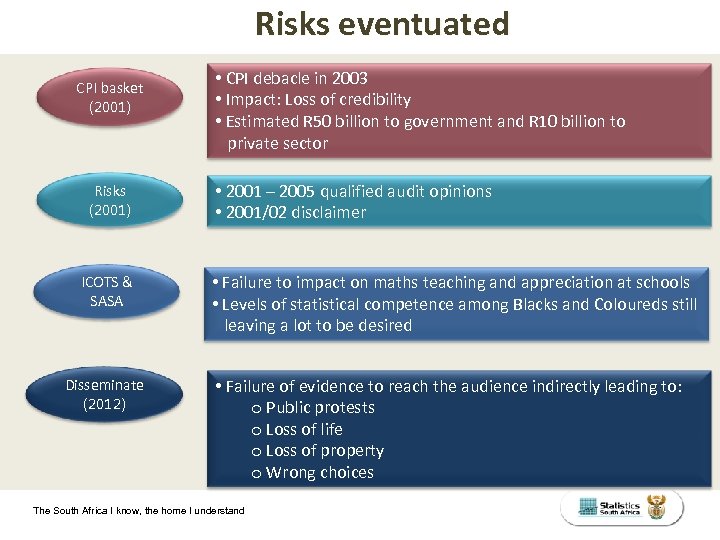 Risks eventuated

CPI basket (2001)

• CPI debacle in 2003
• Impact: Loss of credibility
• Estimated R50 billion to government and R10 billion to private sector

Risks (2001)

• 2001 – 2005 qualified audit opinions
• 2001/02 disclaimer

ICOTS & SASA

• Failure to impact on maths teaching and appreciation at schools
• Levels of statistical competence among Blacks and Coloureds still leaving a lot to be desired

Disseminate (2012)

• Failure of evidence to reach the audience indirectly leading to:
o Public protests
o Loss of life
o Loss of property
o Wrong choices

The South Africa I know, the home I understand

Statistics South Africa